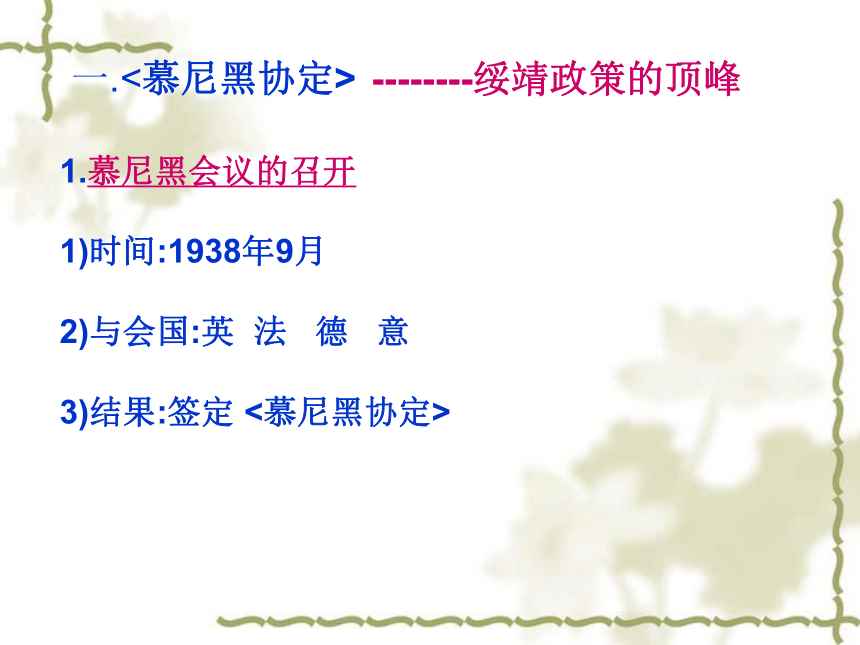 一.<慕尼黑协定> --------绥靖政策的顶峰

1.慕尼黑会议的召开

1)时间:1938年9月

2)与会国:英 法 德 意

3)结果:签定 <慕尼黑协定>